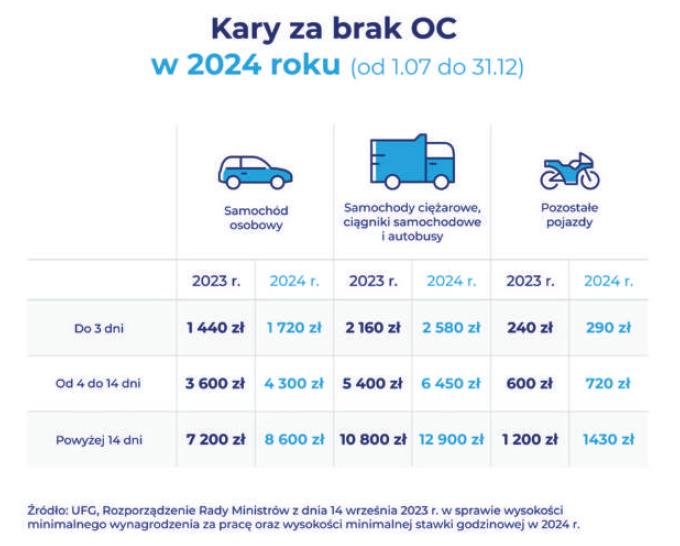 Kary za brak OC
w 2024 roku (od 1.07 do 31.12)

| | Samochód osobowy | | Samochody ciężarowe, ciągniki samochodowe i autobusy | | Pozostałe pojazdy | |
|---|---|---|---|---|---|---|
| | 2023 r. | 2024 r. | 2023 r. | 2024 r. | 2023 r. | 2024 r. |
| Do 3 dni | 1 440 zł | 1 720 zł | 2 160 zł | 2 580 zł | 240 zł | 290 zł |
| Od 4 do 14 dni | 3 600 zł | 4 300 zł | 5 400 zł | 6 450 zł | 600 zł | 720 zł |
| Powyżej 14 dni | 7 200 zł | 8 600 zł | 10 800 zł | 12 900 zł | 1 200 zł | 1430 zł |

Źródło: UFG, Rozporządzenie Rady Ministrów z dnia 14 września 2023 r. w sprawie wysokości minimalnego wynagrodzenia za pracę oraz wysokości minimalnej stawki godzinowej w 2024 r.